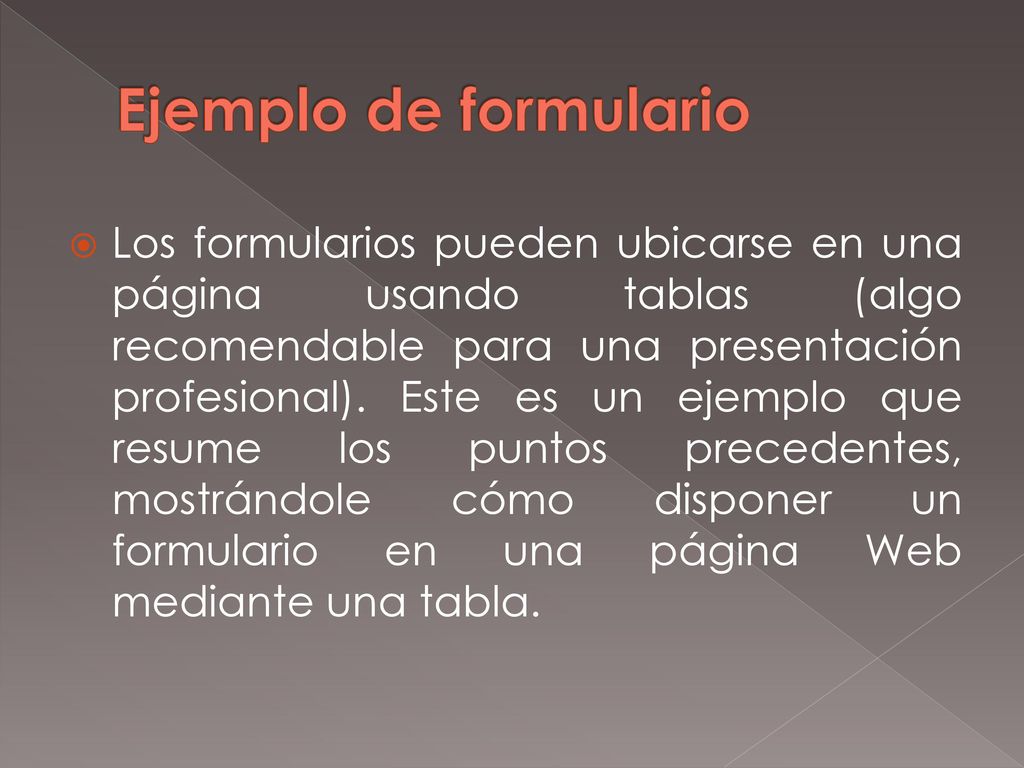 Ejemplo de formulario

Los formularios pueden ubicarse en una página usando tablas (algo recomendable para una presentación profesional). Este es un ejemplo que resume los puntos precedentes, mostrándole cómo disponer un formulario en una página Web mediante una tabla.